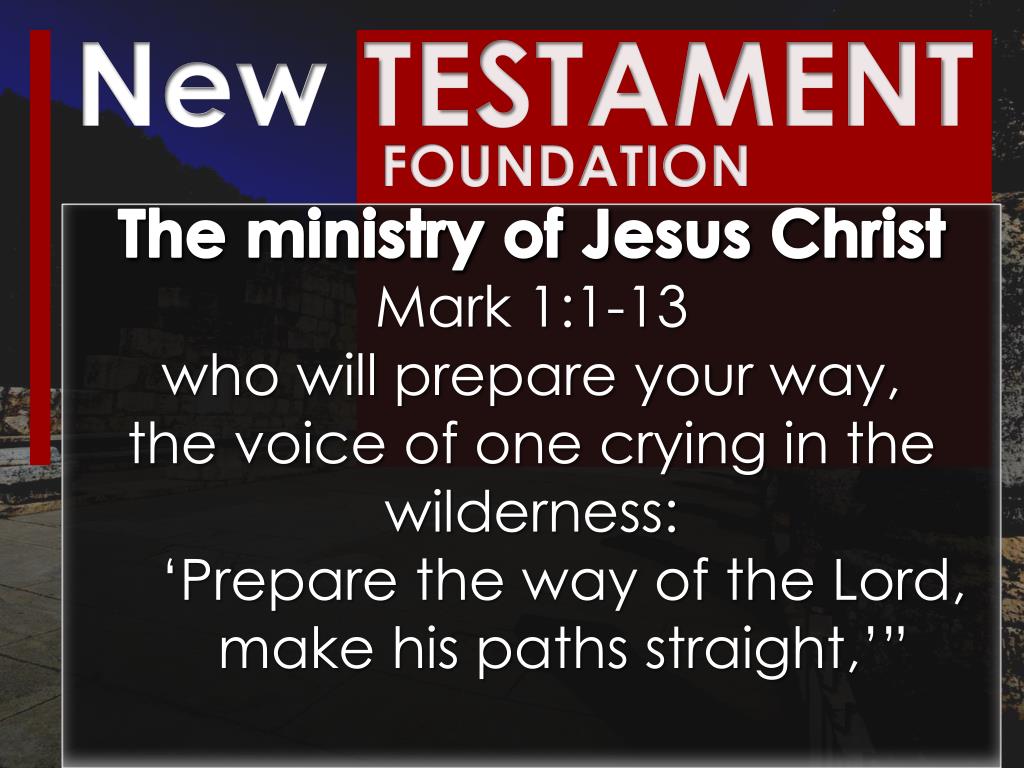 New TESTAMENT FOUNDATION

The ministry of Jesus Christ

Mark 1:1-13

who will prepare your way, the voice of one crying in the wilderness:

‘Prepare the way of the Lord, make his paths straight,’”